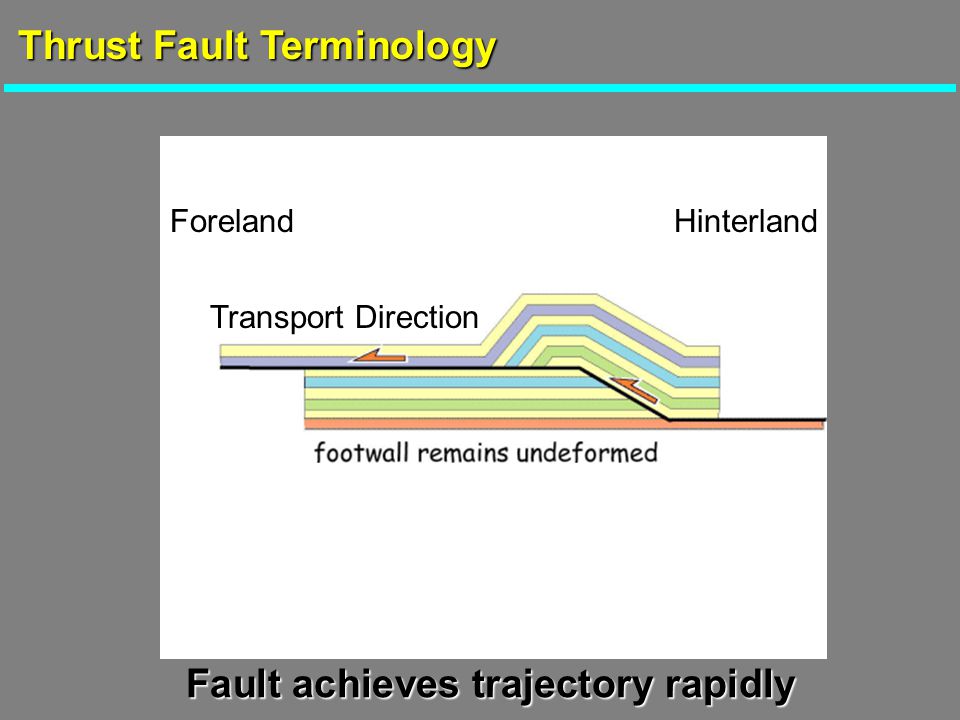 Thrust Fault Terminology

Foreland

Hinterland

Transport Direction

footwall remains undeformed

Fault achieves trajectory rapidly